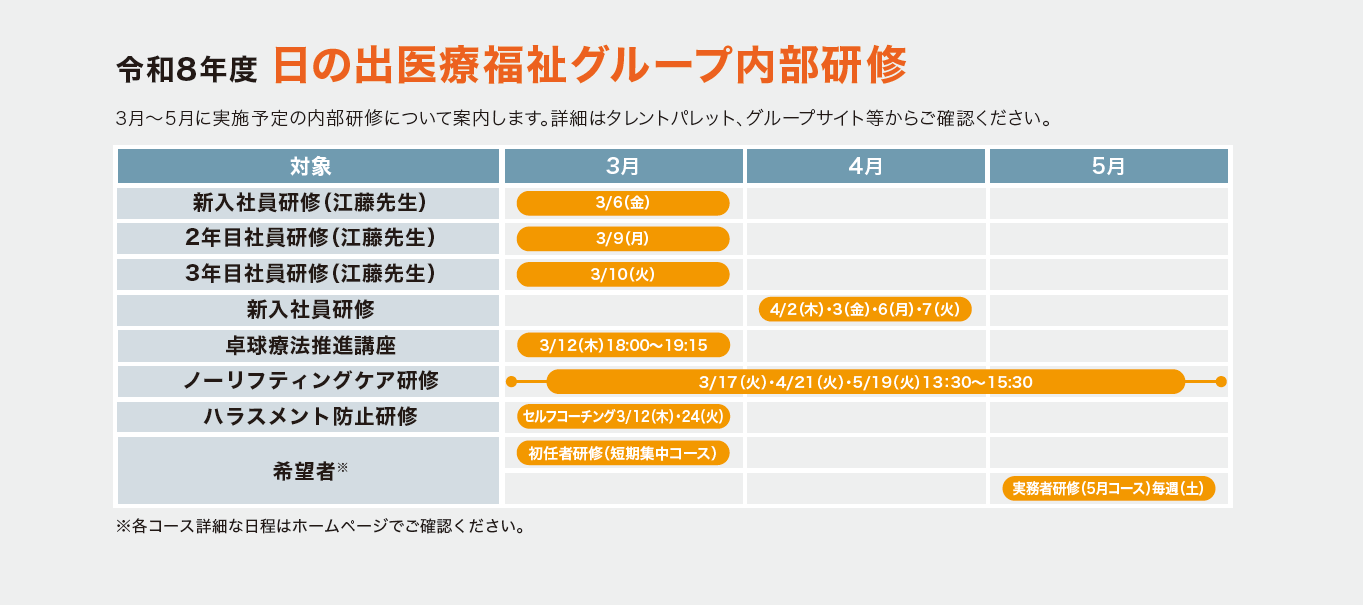 令和8年度 日の出医療福祉グループ内部研修

3月～5月に実施予定の内部研修について案内します。詳細はタレントパレット、グループサイト等からご確認ください。

| 対象 | 3月 | 4月 | 5月 |
|---|---|---|---|
| 新入社員研修（江藤先生） | 3/6（金） | | |
| 2年目社員研修（江藤先生） | 3/9（月） | | |
| 3年目社員研修（江藤先生） | 3/10（火） | | |
| 新入社員研修 | | 4/2（木）・3（金）・6（月）・7（火） | |
| 卓球療法推進講座 | 3/12（木）18:00～19:15 | | |
| ノーリフティングケア研修 | 3/17（火）・4/21（火）・5/19（火）13:30～15:30 | | |
| ハラスメント防止研修 | セルフコーチング3/12（木）・24（火） | | |
| 希望者※ | 初任者研修（短期集中コース） | | |
| | | | 実務者研修（5月コース）毎週（土） |

※各コース詳細な日程はホームページでご確認ください。